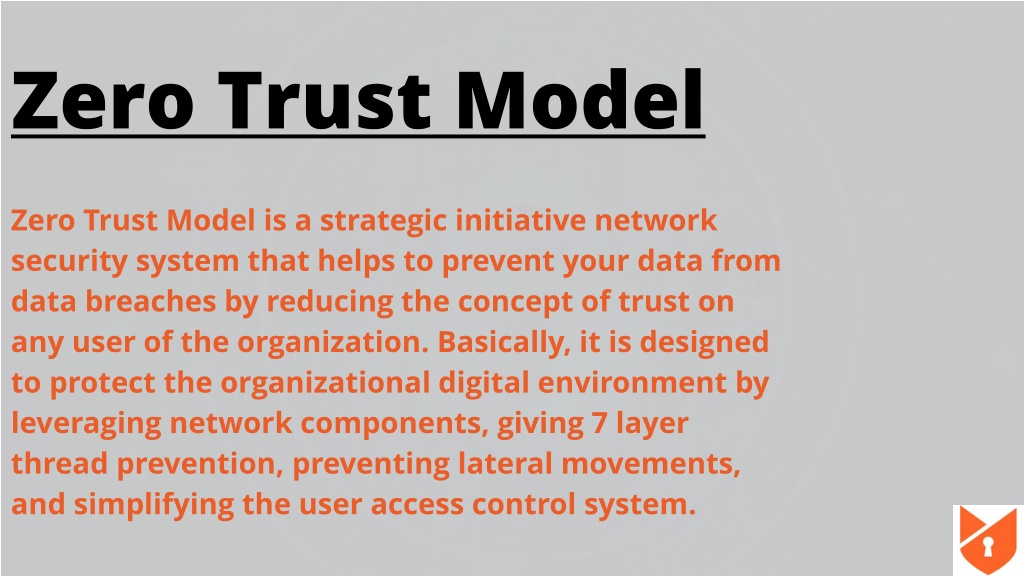 Zero Trust Model

Zero Trust Model is a strategic initiative network security system that helps to prevent your data from data breaches by reducing the concept of trust on any user of the organization. Basically, it is designed to protect the organizational digital environment by leveraging network components, giving 7 layer thread prevention, preventing lateral movements, and simplifying the user access control system.